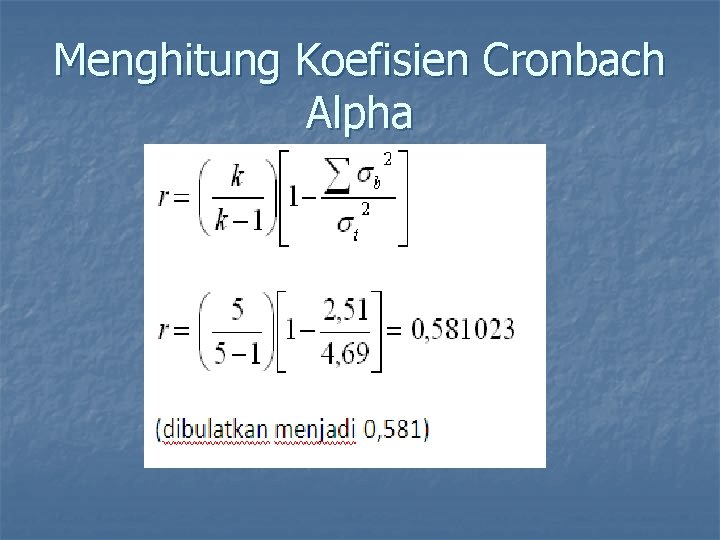 Menghitung Koefisien Cronbach Alpha

$r = \left(\frac{k}{k-1}\right)\left[1 - \frac{\sum \sigma_b^2}{\sigma_t^2}\right]$

$r = \left(\frac{5}{5-1}\right)\left[1 - \frac{2,51}{4,69}\right] = 0,581023$

(dibulatkan menjadi 0,581)